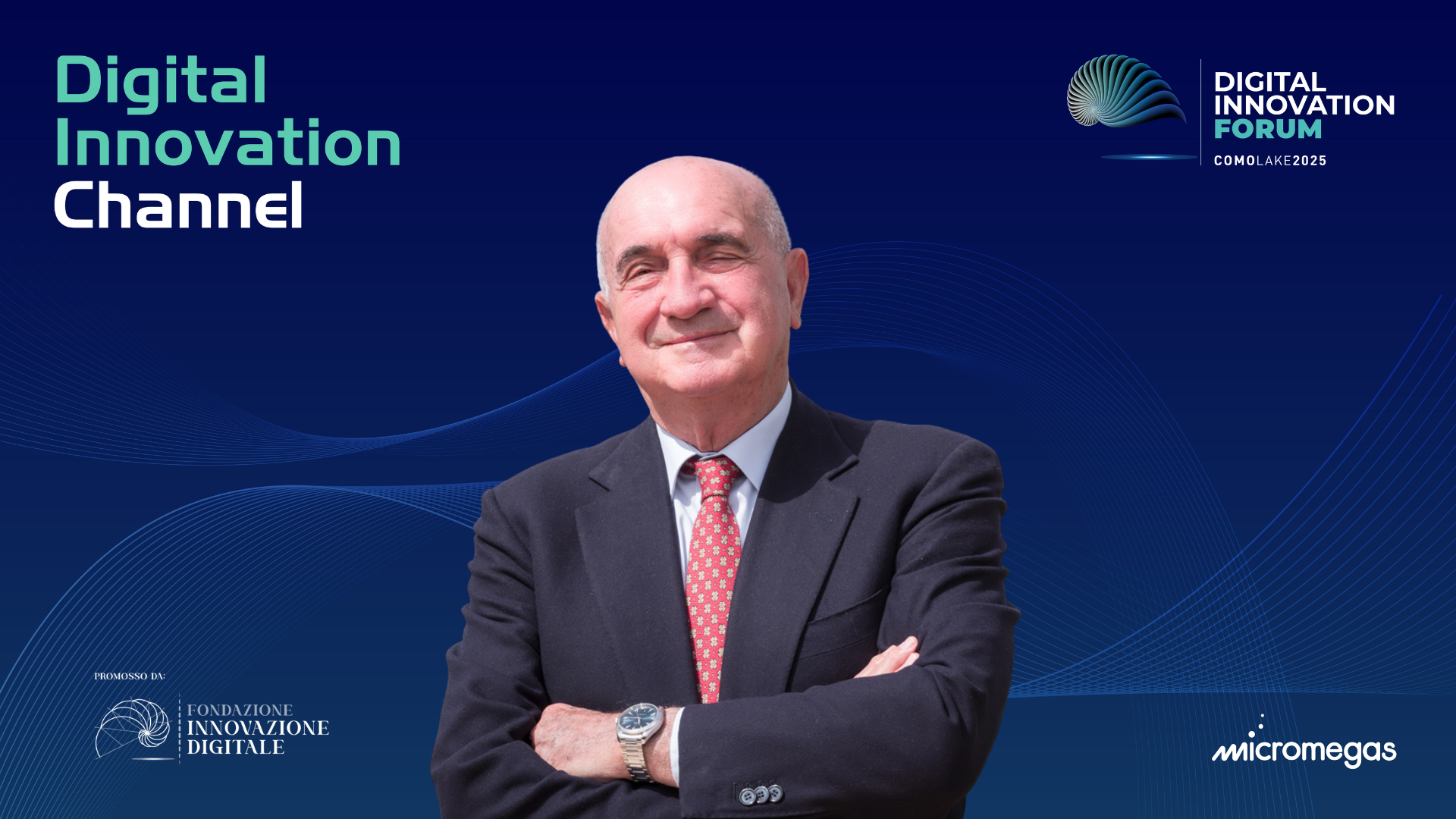 Digital Innovation Channel

DIGITAL INNOVATION FORUM
COMOLAKE2025

PROMOSSO DA:
FONDAZIONE INNOVAZIONE DIGITALE

micromegas